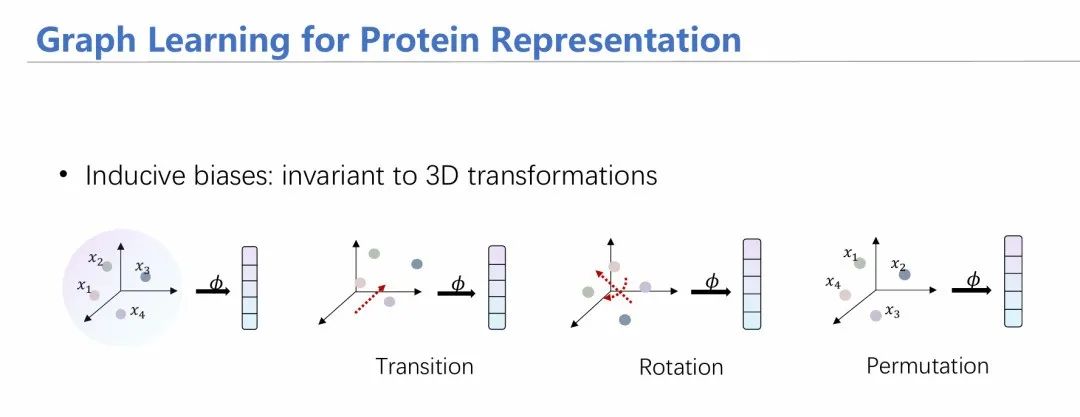 Graph Learning for Protein Representation

• Inducive biases: invariant to 3D transformations

$x_2$ $x_3$ $x_1$ $x_4$ $\phi$

$\phi$

Transition

$\phi$

Rotation

$x_1$ $x_2$ $x_4$ $x_3$ $\phi$

Permutation